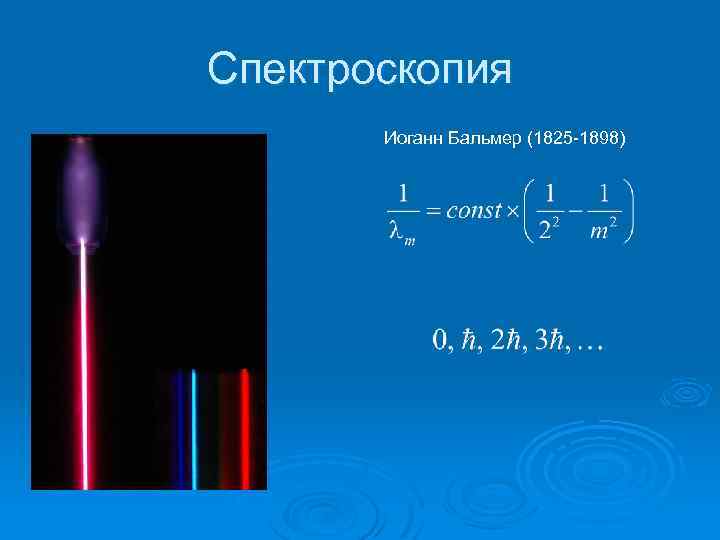 Спектроскопия

Иоганн Бальмер (1825-1898)

$\frac{1}{\lambda_m} = const \times \left( \frac{1}{2^2} - \frac{1}{m^2} \right)$

$0, \hbar, 2\hbar, 3\hbar, \ldots$